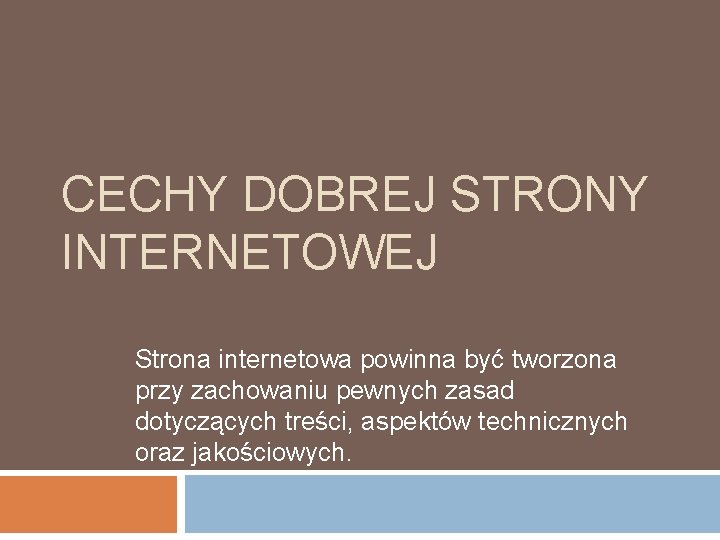 CECHY DOBREJ STRONY INTERNETOWEJ

Strona internetowa powinna być tworzona przy zachowaniu pewnych zasad dotyczących treści, aspektów technicznych oraz jakościowych.